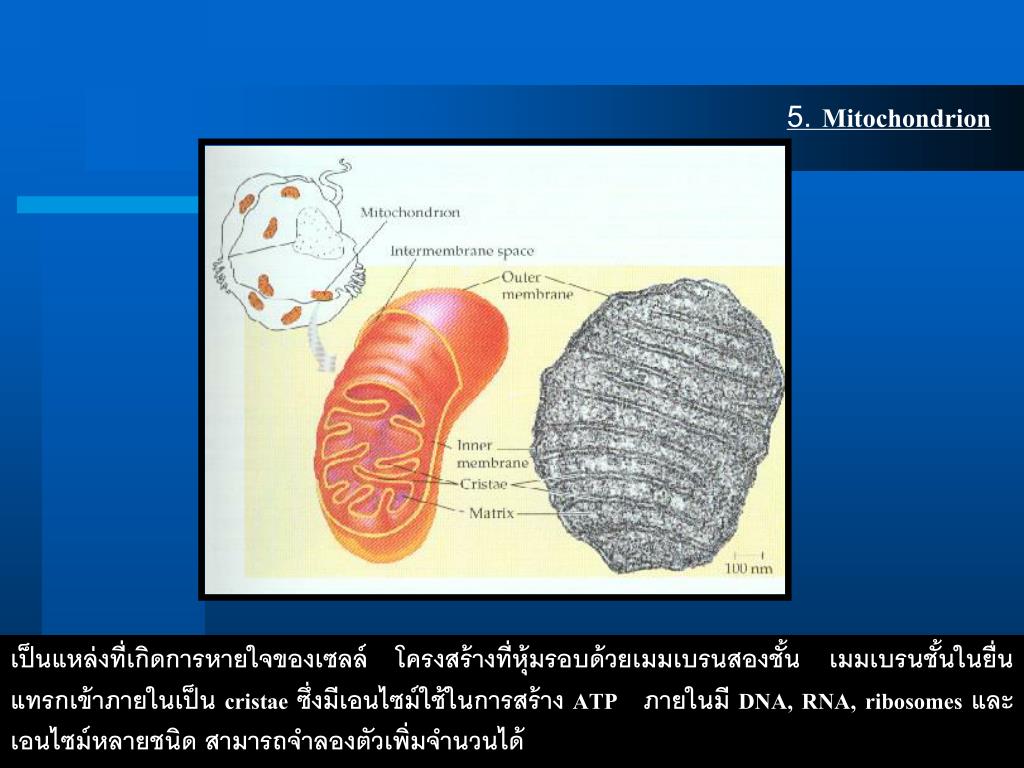 5. Mitochondrion

Mitochondrion
Intermembrane space
Outer membrane
Inner membrane
Cristae
Matrix
100 nm

เป็นแหล่งที่เกิดการหายใจของเซลล์ โครงสร้างที่หุ้มรอบด้วยเมมเบรนสองชั้น เมมเบรนชั้นในยื่นแทรกเข้าภายในเป็น cristae ซึ่งมีเอนไซม์ใช้ในการสร้าง ATP ภายในมี DNA, RNA, ribosomes และเอนไซม์หลายชนิด สามารถจำลองตัวเพิ่มจำนวนได้